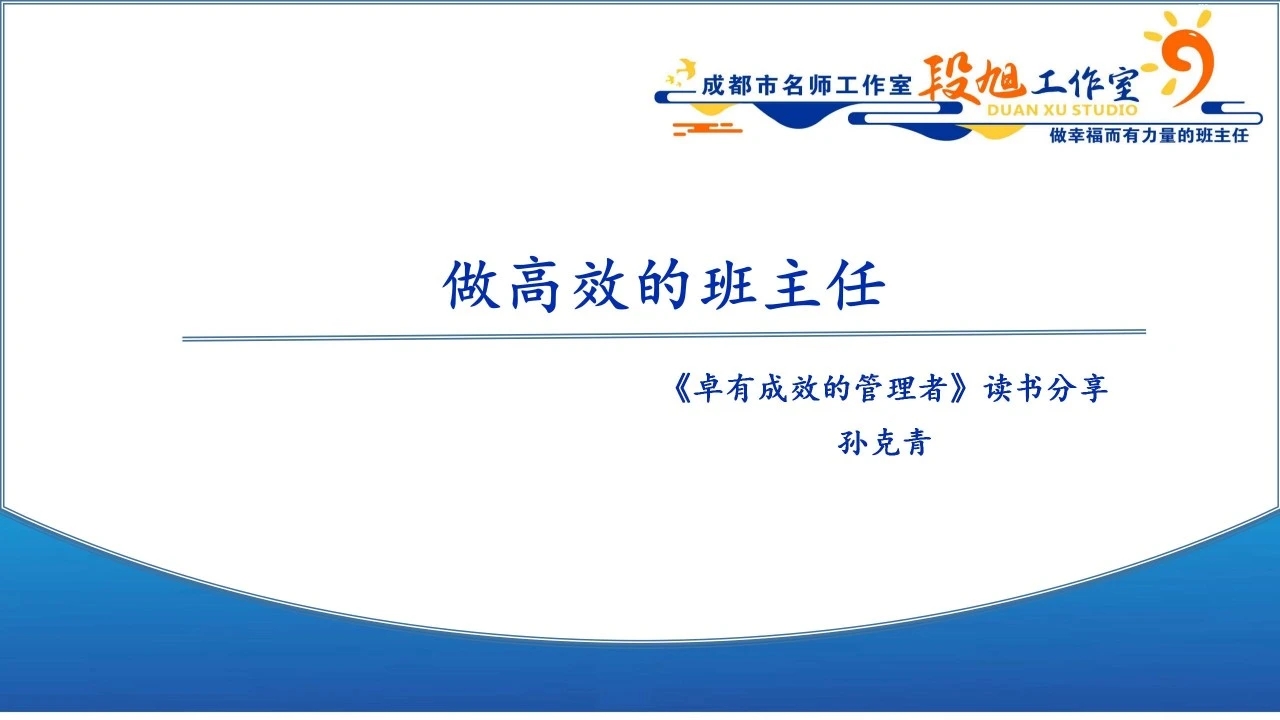 成都市名师工作室 段旭工作室
DUAN XU STUDIO
做幸福而有力量的班主任

做高效的班主任

《卓有成效的管理者》读书分享

孙克青